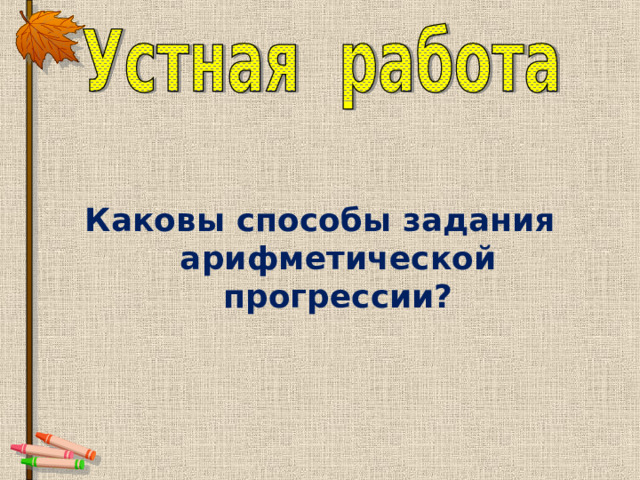 Устная работа

Каковы способы задания арифметической прогрессии?